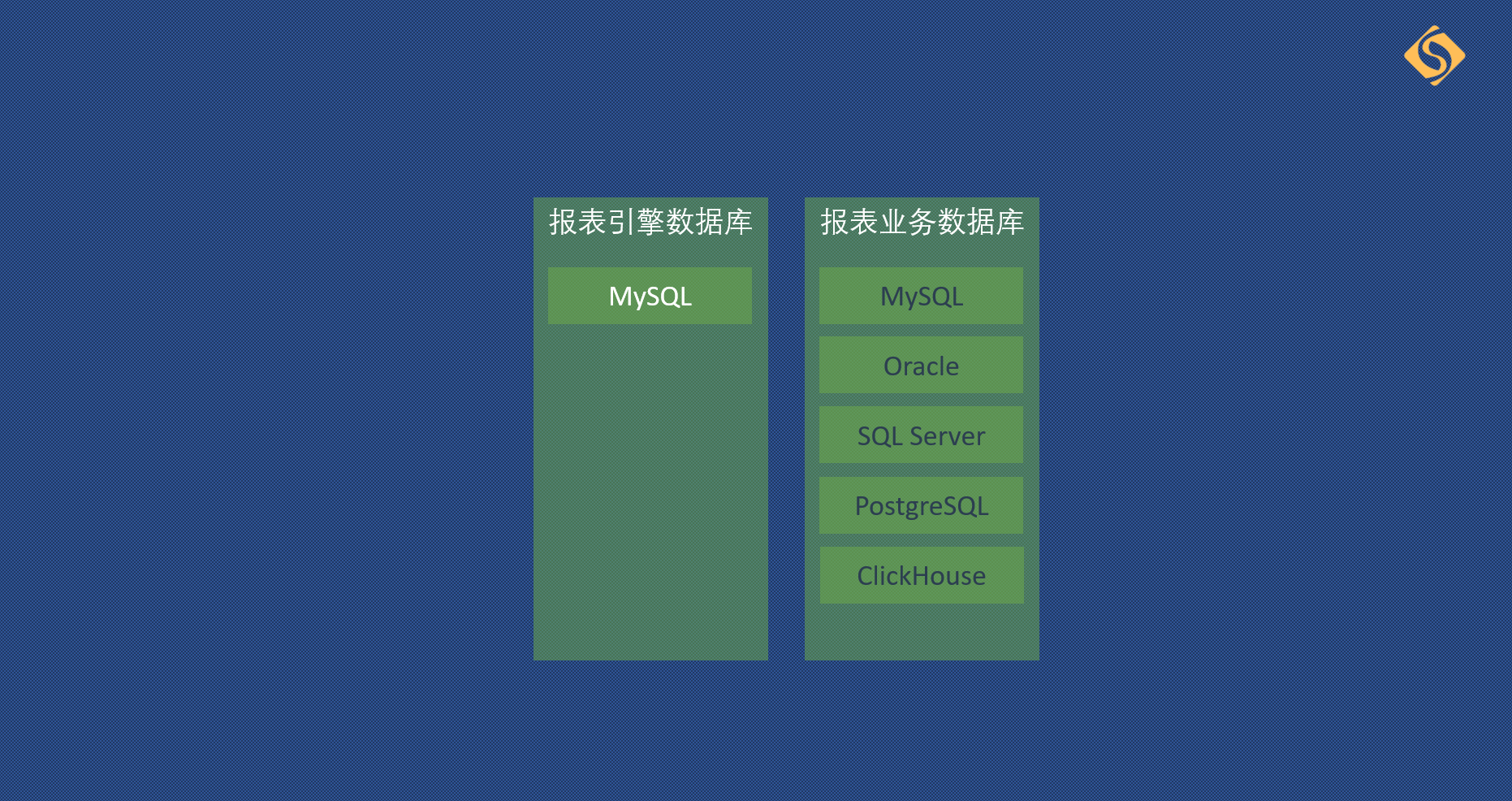 报表引擎数据库

MySQL

报表业务数据库

MySQL

Oracle

SQL Server

PostgreSQL

ClickHouse